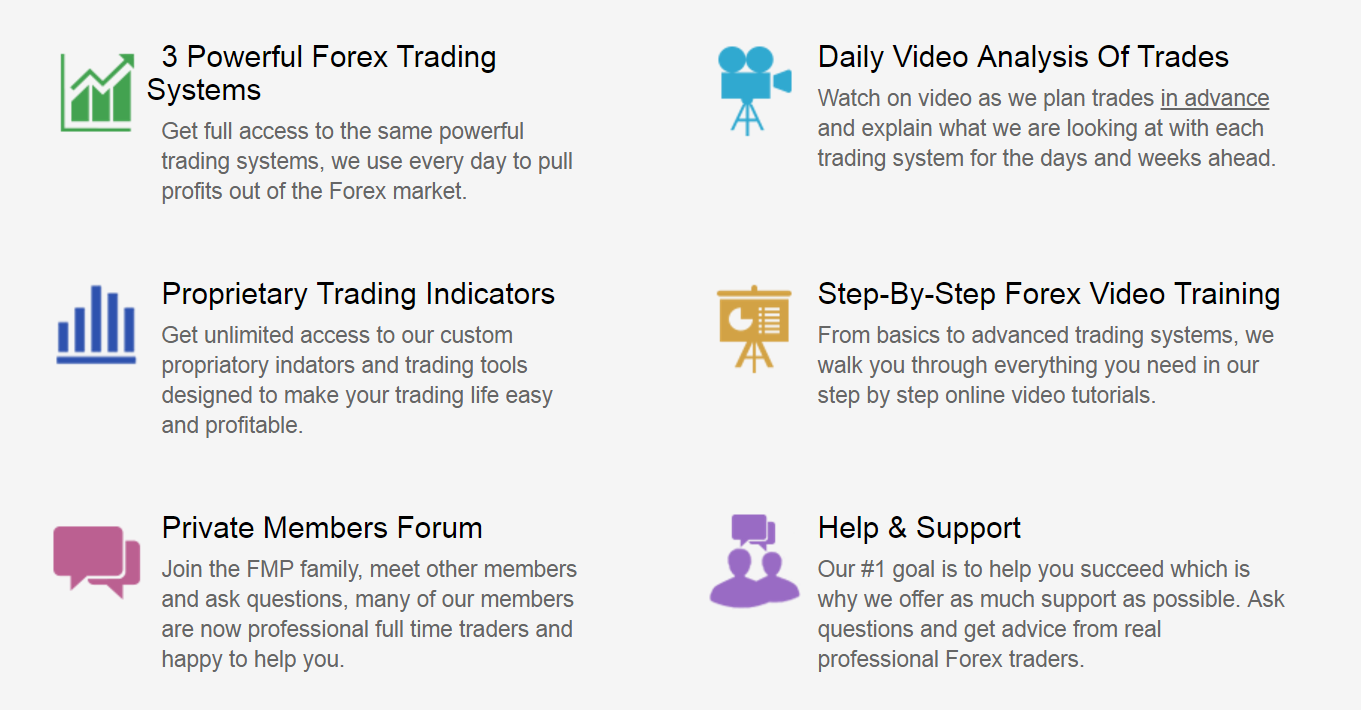 3 Powerful Forex Trading Systems

Get full access to the same powerful trading systems, we use every day to pull profits out of the Forex market.

Proprietary Trading Indicators

Get unlimited access to our custom propriatory indators and trading tools designed to make your trading life easy and profitable.

Private Members Forum

Join the FMP family, meet other members and ask questions, many of our members are now professional full time traders and happy to help you.

Daily Video Analysis Of Trades

Watch on video as we plan trades in advance and explain what we are looking at with each trading system for the days and weeks ahead.

Step-By-Step Forex Video Training

From basics to advanced trading systems, we walk you through everything you need in our step by step online video tutorials.

Help & Support

Our #1 goal is to help you succeed which is why we offer as much support as possible. Ask questions and get advice from real professional Forex traders.